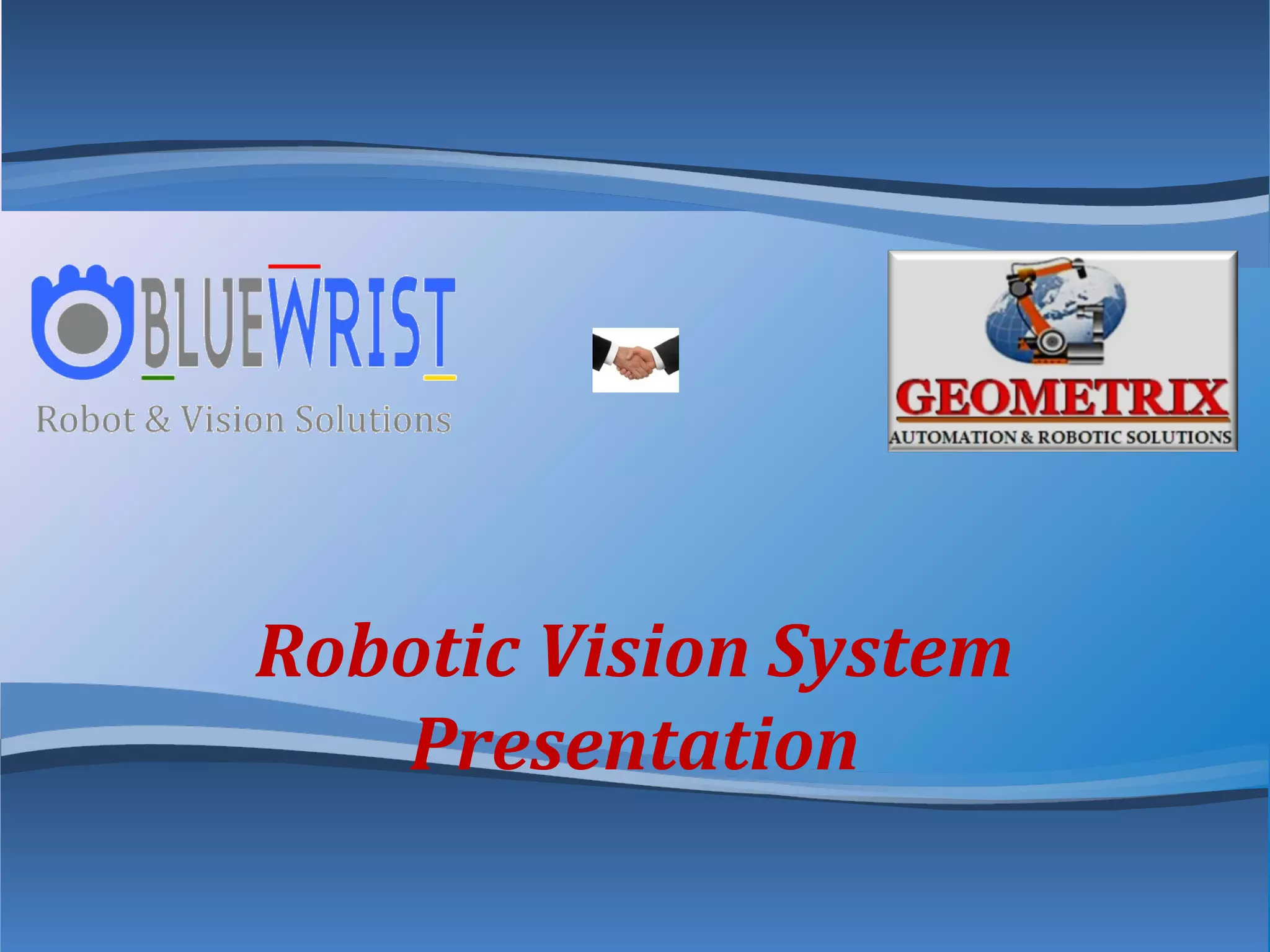 BLUEWRIST
Robot & Vision Solutions

GEOMETRIX
AUTOMATION & ROBOTIC SOLUTIONS

Robotic Vision System Presentation